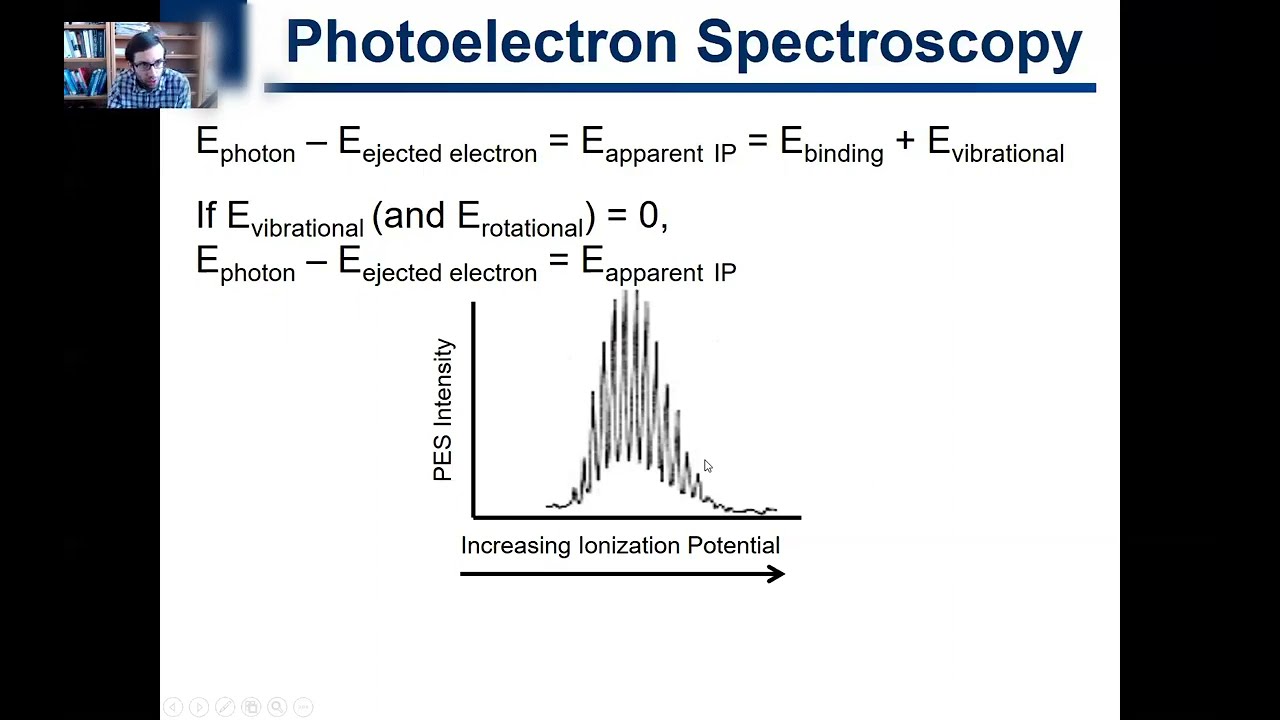 Photoelectron Spectroscopy

$E_{photon} - E_{ejected\ electron} = E_{apparent\ IP} = E_{binding} + E_{vibrational}$

If $E_{vibrational}$ (and $E_{rotational}$) = 0,
$E_{photon} - E_{ejected\ electron} = E_{apparent\ IP}$

PES Intensity

Increasing Ionization Potential